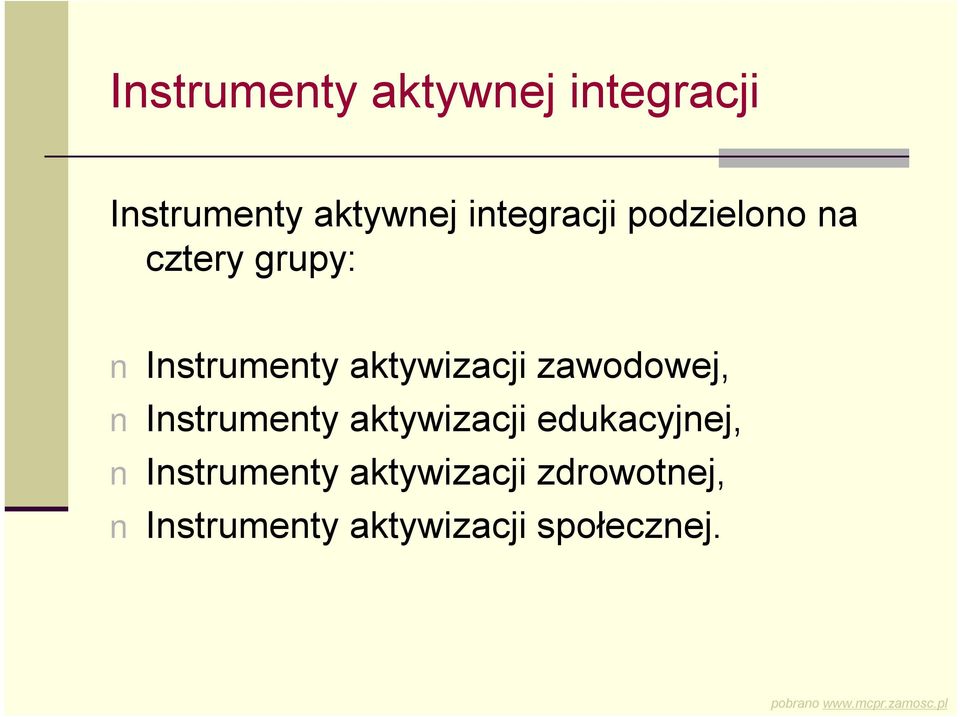 Instrumenty aktywnej integracji

Instrumenty aktywnej integracji podzielono na cztery grupy:

n Instrumenty aktywizacji zawodowej,
n Instrumenty aktywizacji edukacyjnej,
n Instrumenty aktywizacji zdrowotnej,
n Instrumenty aktywizacji społecznej.

pobrano www.mcpr.zamosc.pl